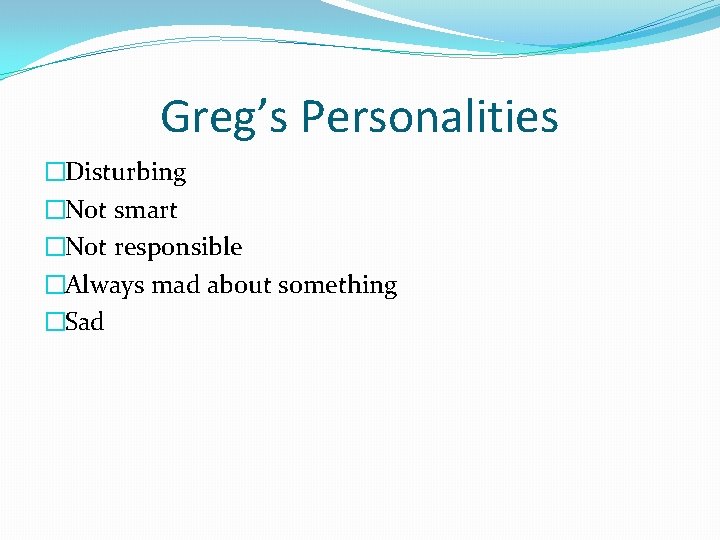 Greg’s Personalities

□Disturbing
□Not smart
□Not responsible
□Always mad about something
□Sad